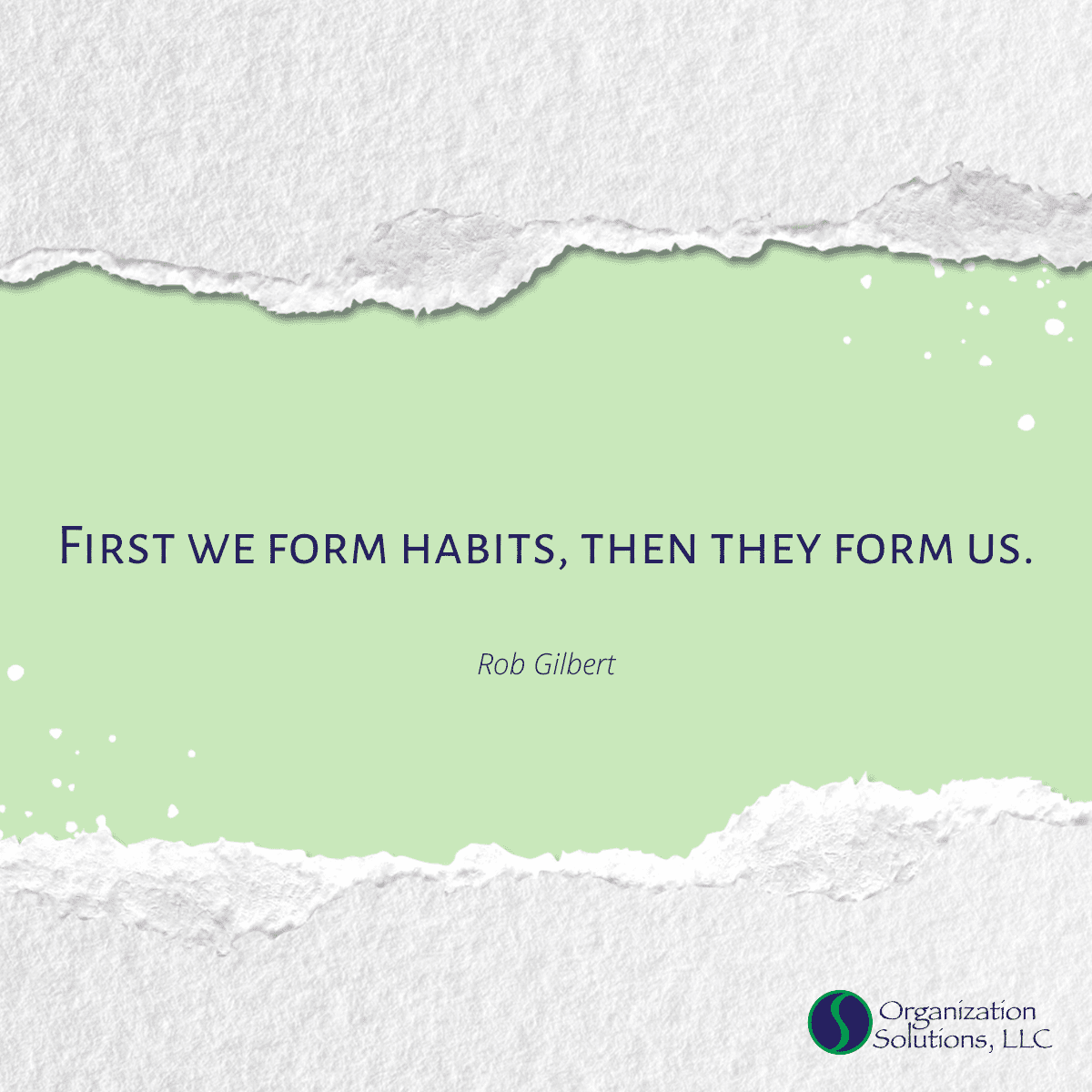 First we form habits, then they form us.

Rob Gilbert

Organization Solutions, LLC